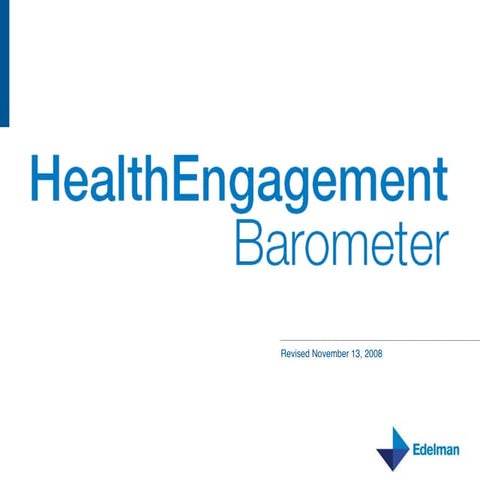 HealthEngagement
Barometer

Revised November 13, 2008

Edelman